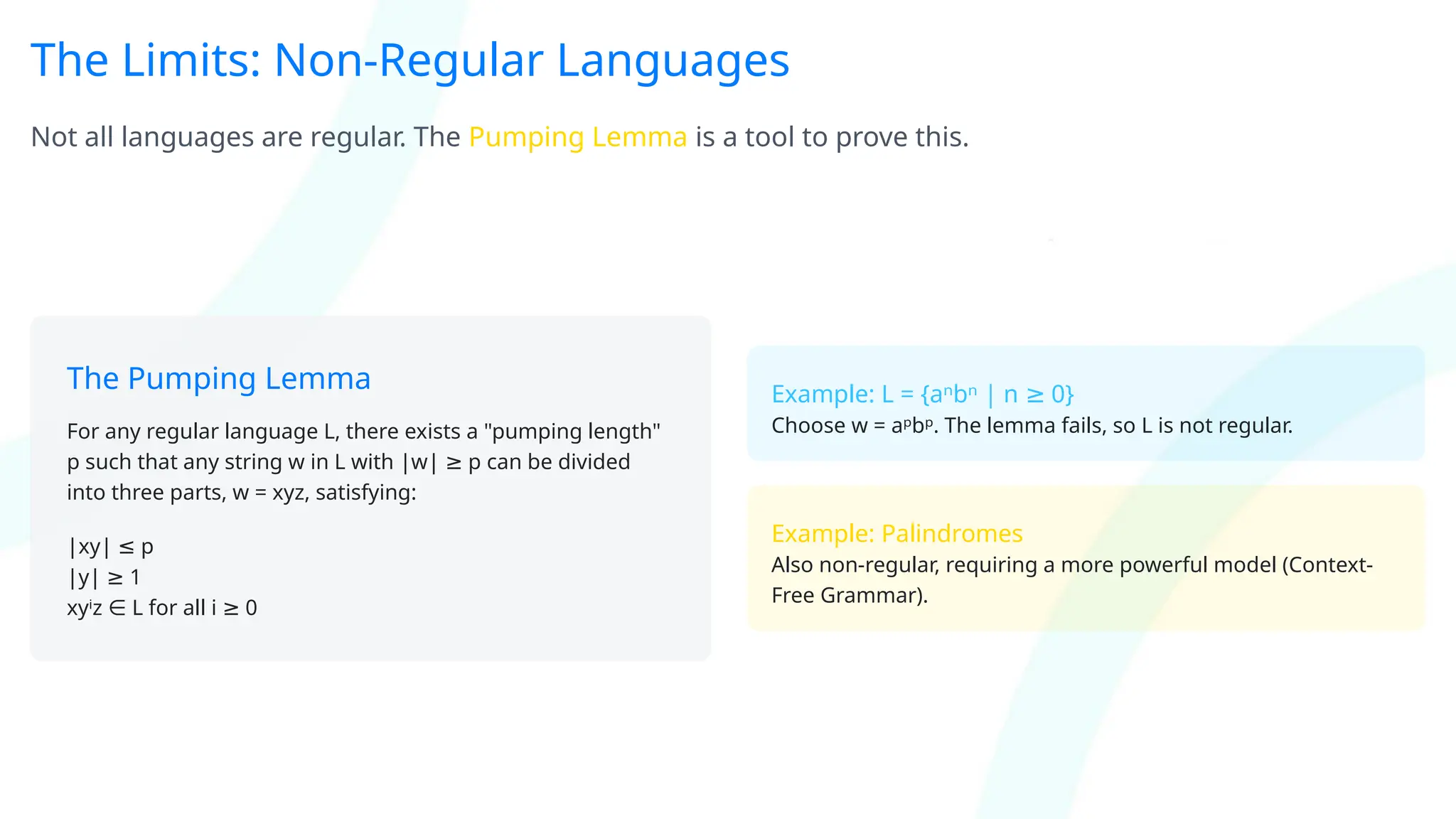 The Limits: Non-Regular Languages

Not all languages are regular. The Pumping Lemma is a tool to prove this.

The Pumping Lemma

For any regular language L, there exists a "pumping length" p such that any string w in L with $|w| \geq p$ can be divided into three parts, w = xyz, satisfying:

$|xy| \leq p$
$|y| \geq 1$
$xy^iz \in L$ for all $i \geq 0$

Example: $L = \{a^nb^n \mid n \geq 0\}$
Choose $w = a^pb^p$. The lemma fails, so L is not regular.

Example: Palindromes
Also non-regular, requiring a more powerful model (Context-Free Grammar).